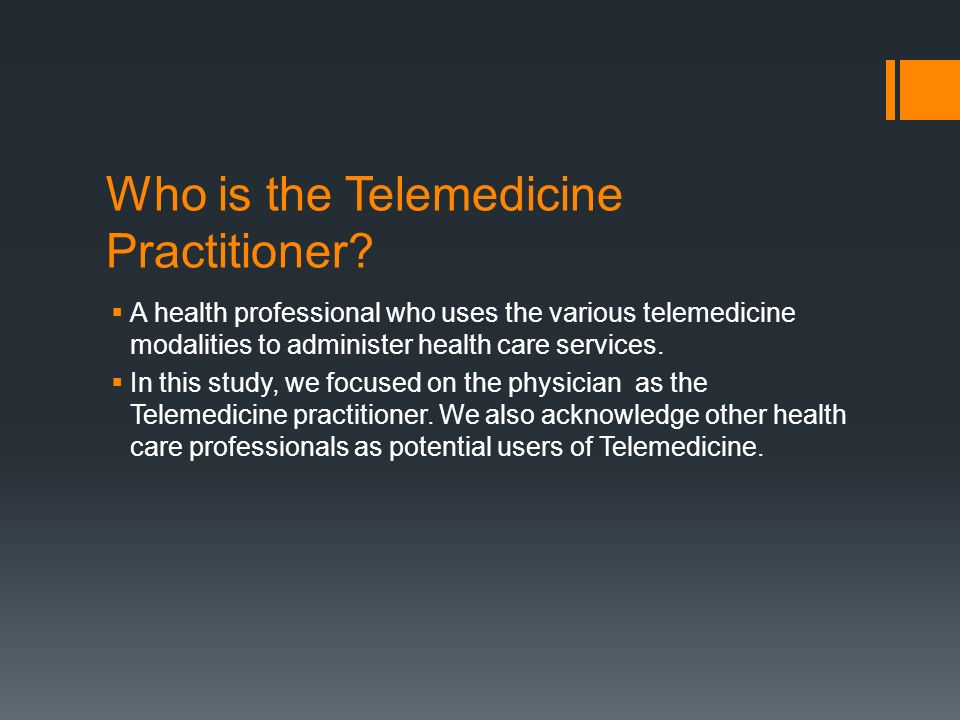 Who is the Telemedicine Practitioner?

▪ A health professional who uses the various telemedicine modalities to administer health care services.

▪ In this study, we focused on the physician  as the Telemedicine practitioner. We also acknowledge other health care professionals as potential users of Telemedicine.